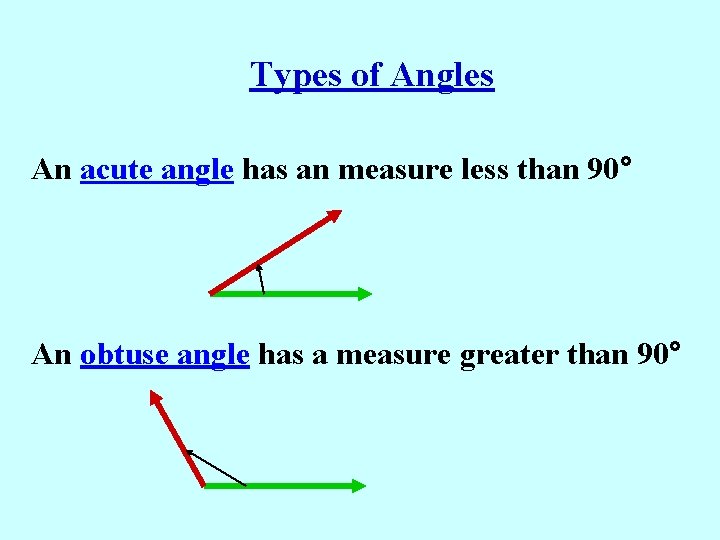 Types of Angles

An acute angle has an measure less than 90°

An obtuse angle has a measure greater than 90°